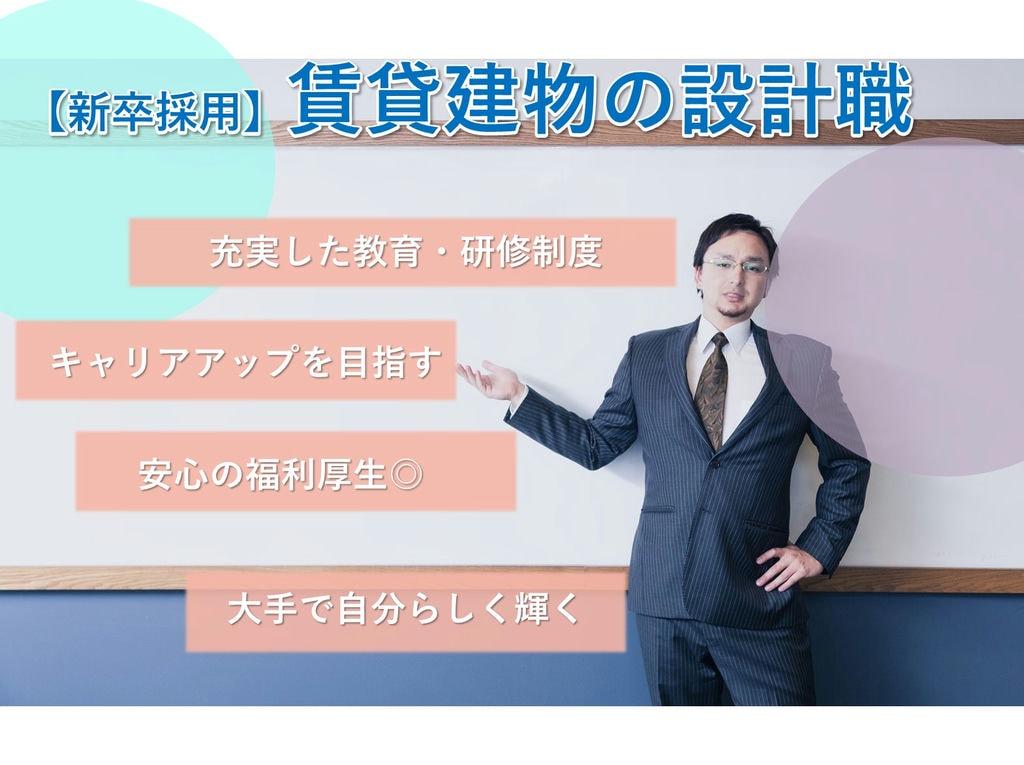 【新卒採用】賃貸建物の設計職

充実した教育・研修制度

キャリアアップを目指す

安心の福利厚生◎

大手で自分らしく輝く